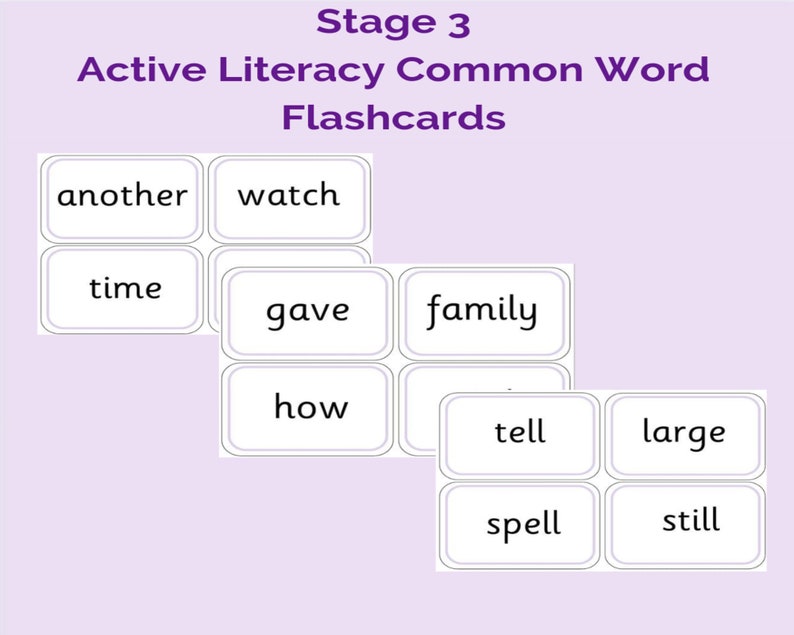 Stage 3
Active Literacy Common Word Flashcards

another
watch
time

gave
family
how

tell
large
spell
still